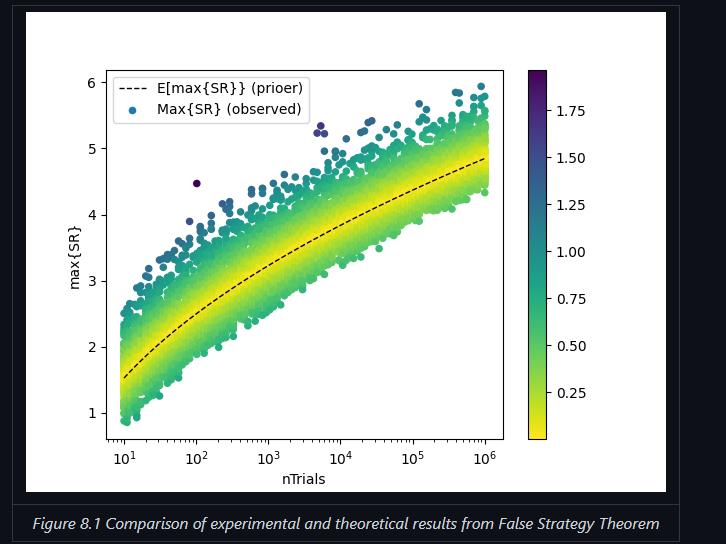 E[max{SR}} (prioer)
Max{SR} (observed)

6
5
4
3
2
1

max{SR}

$10^1$ $10^2$ $10^3$ $10^4$ $10^5$ $10^6$

nTrials

1.75
1.50
1.25
1.00
0.75
0.50
0.25

Figure 8.1 Comparison of experimental and theoretical results from False Strategy Theorem